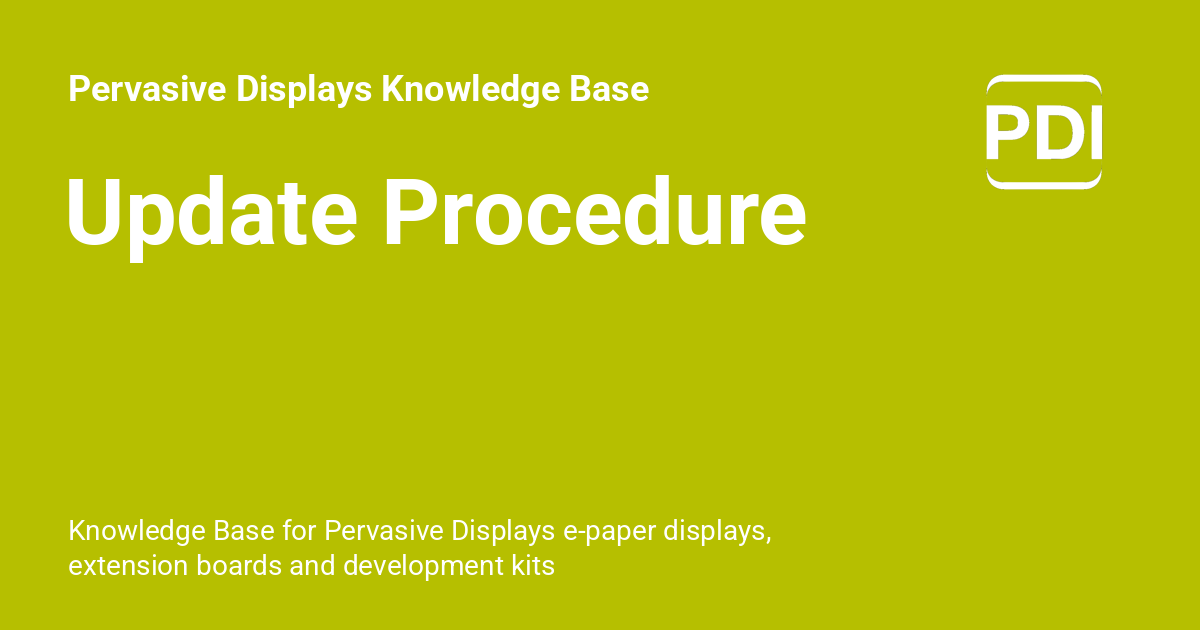 Pervasive Displays Knowledge Base

PDI

Update Procedure

Knowledge Base for Pervasive Displays e-paper displays, extension boards and development kits